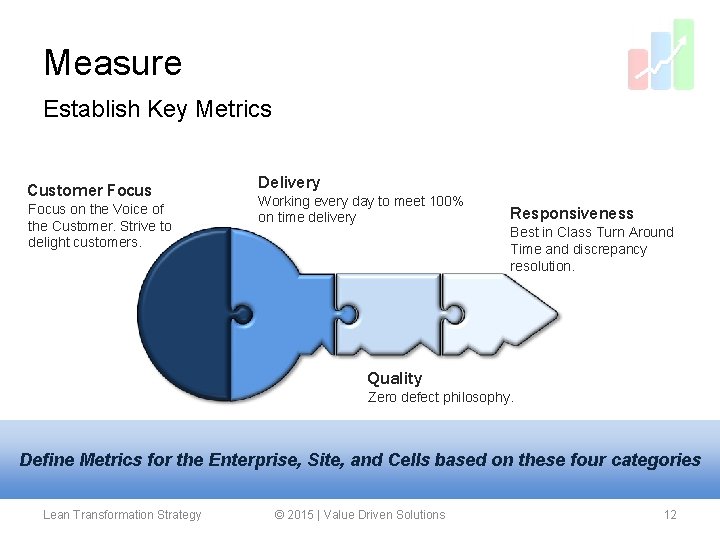 Measure

Establish Key Metrics

Customer Focus
Focus on the Voice of the Customer. Strive to delight customers.

Delivery
Working every day to meet 100% on time delivery

Responsiveness
Best in Class Turn Around Time and discrepancy resolution.

Quality
Zero defect philosophy.

Define Metrics for the Enterprise, Site, and Cells based on these four categories

Lean Transformation Strategy

© 2015 | Value Driven Solutions

12